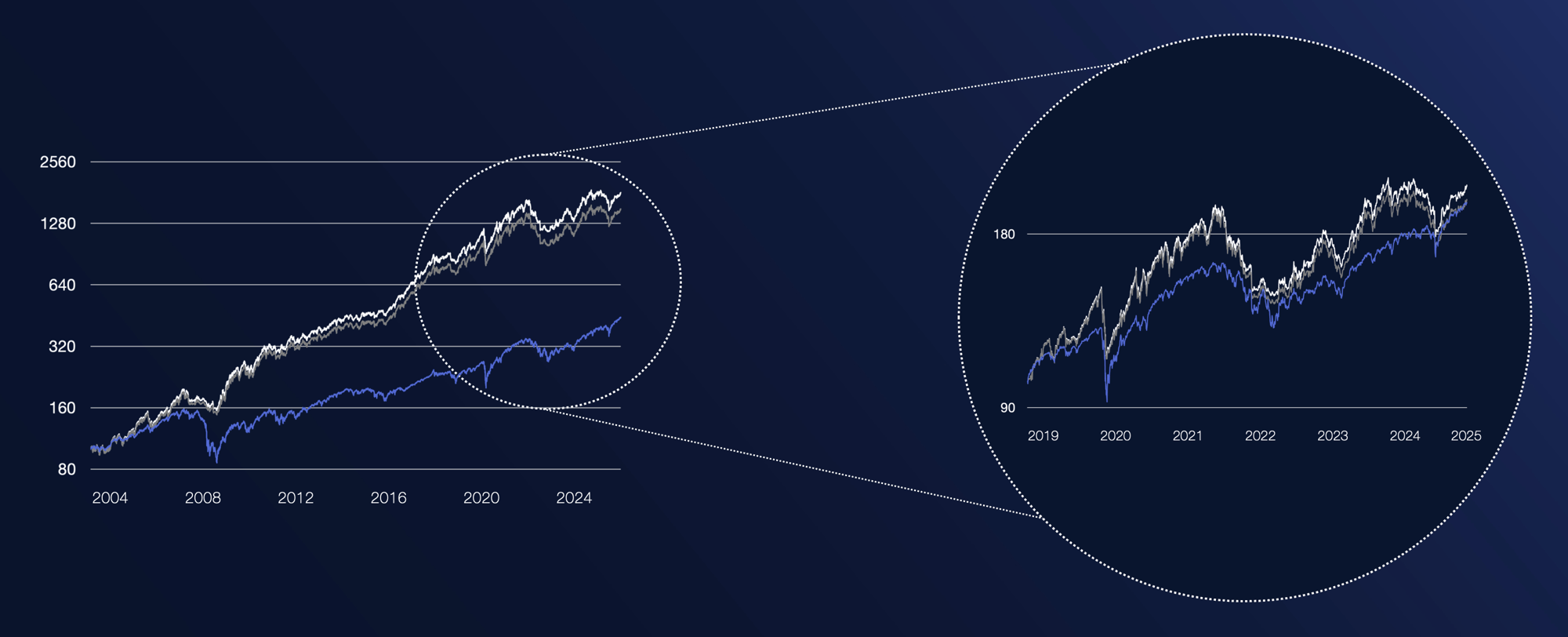 2560
1280
640
320
160
80
2004 2008 2012 2016 2020 2024

180
90
2019 2020 2021 2022 2023 2024 2025